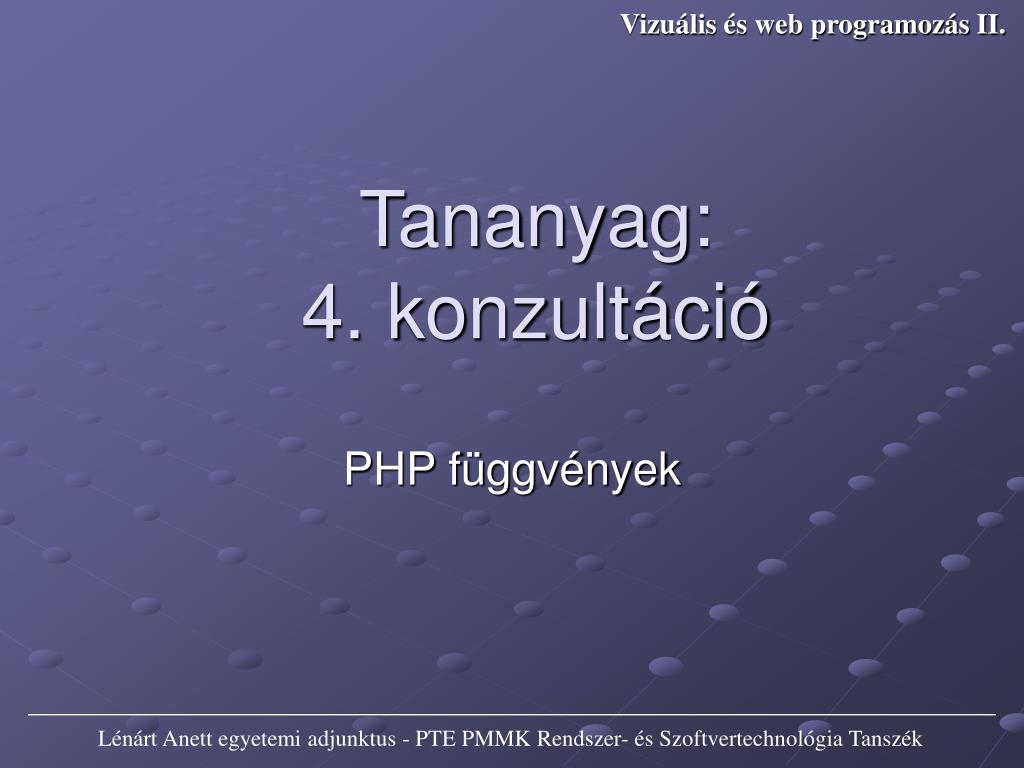 Vizuális és web programozás II.

Tananyag:
4. konzultáció

PHP függvények

Lénárt Anett egyetemi adjunktus - PTE PMMK Rendszer- és Szoftvertechnológia Tanszék